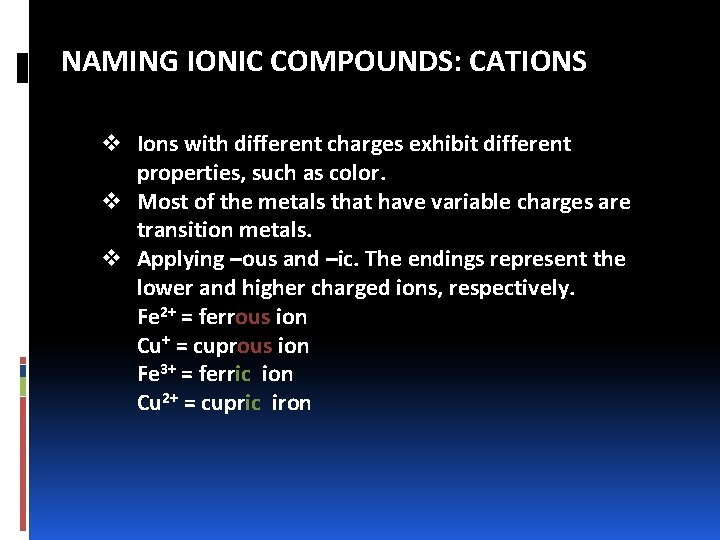 NAMING IONIC COMPOUNDS: CATIONS

❖ Ions with different charges exhibit different properties, such as color.
❖ Most of the metals that have variable charges are transition metals.
❖ Applying –ous and –ic. The endings represent the lower and higher charged ions, respectively.
$Fe^{2+}$ = ferrous ion
$Cu^{+}$ = cuprous ion
$Fe^{3+}$ = ferric ion
$Cu^{2+}$ = cupric iron